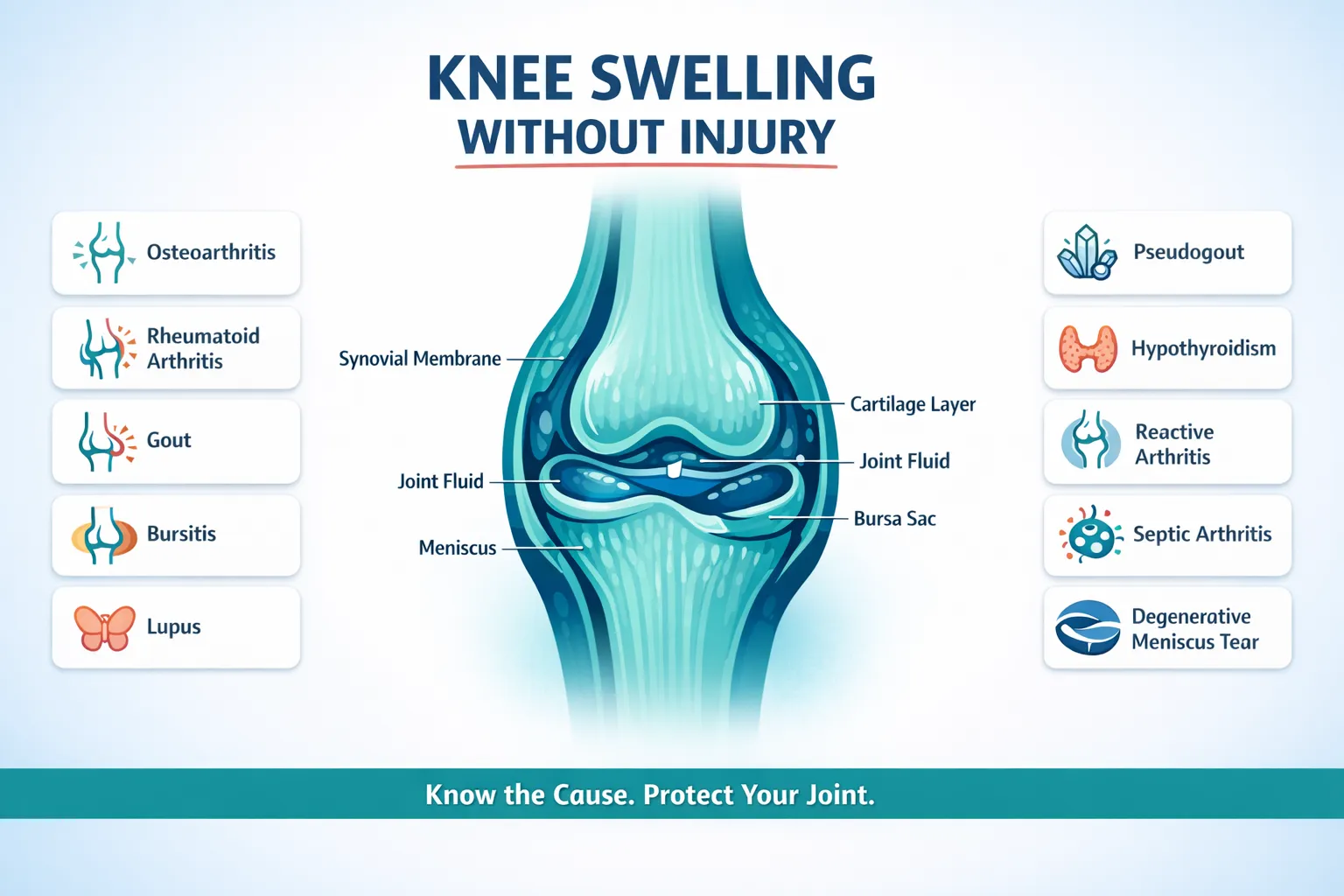 KNEE SWELLING
WITHOUT INJURY

Osteoarthritis

Rheumatoid Arthritis

Gout

Bursitis

Lupus

Synovial Membrane

Joint Fluid

Meniscus

Cartilage Layer

Joint Fluid

Bursa Sac

Pseudogout

Hypothyroidism

Reactive Arthritis

Septic Arthritis

Degenerative Meniscus Tear

Know the Cause. Protect Your Joint.